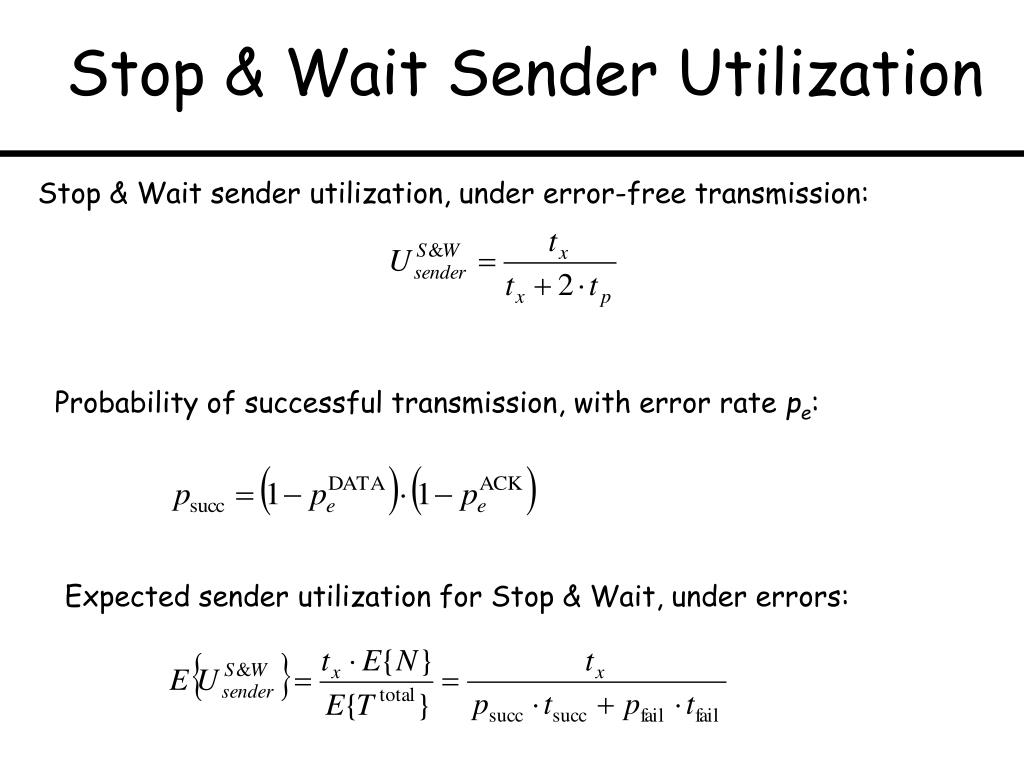 Stop & Wait Sender Utilization

Stop & Wait sender utilization, under error-free transmission:

$U_{sender}^{S\&W} = \frac{t_x}{t_x + 2 \cdot t_p}$

Probability of successful transmission, with error rate $p_e$:

$p_{\text{succ}} = \left(1 - p_e^{\text{DATA}}\right) \cdot \left(1 - p_e^{\text{ACK}}\right)$

Expected sender utilization for Stop & Wait, under errors:

$E\left\{U_{sender}^{S\&W}\right\} = \frac{t_x \cdot E\{N\}}{E\{T^{\text{total}}\}} = \frac{t_x}{p_{\text{succ}} \cdot t_{\text{succ}} + p_{\text{fail}} \cdot t_{\text{fail}}}$